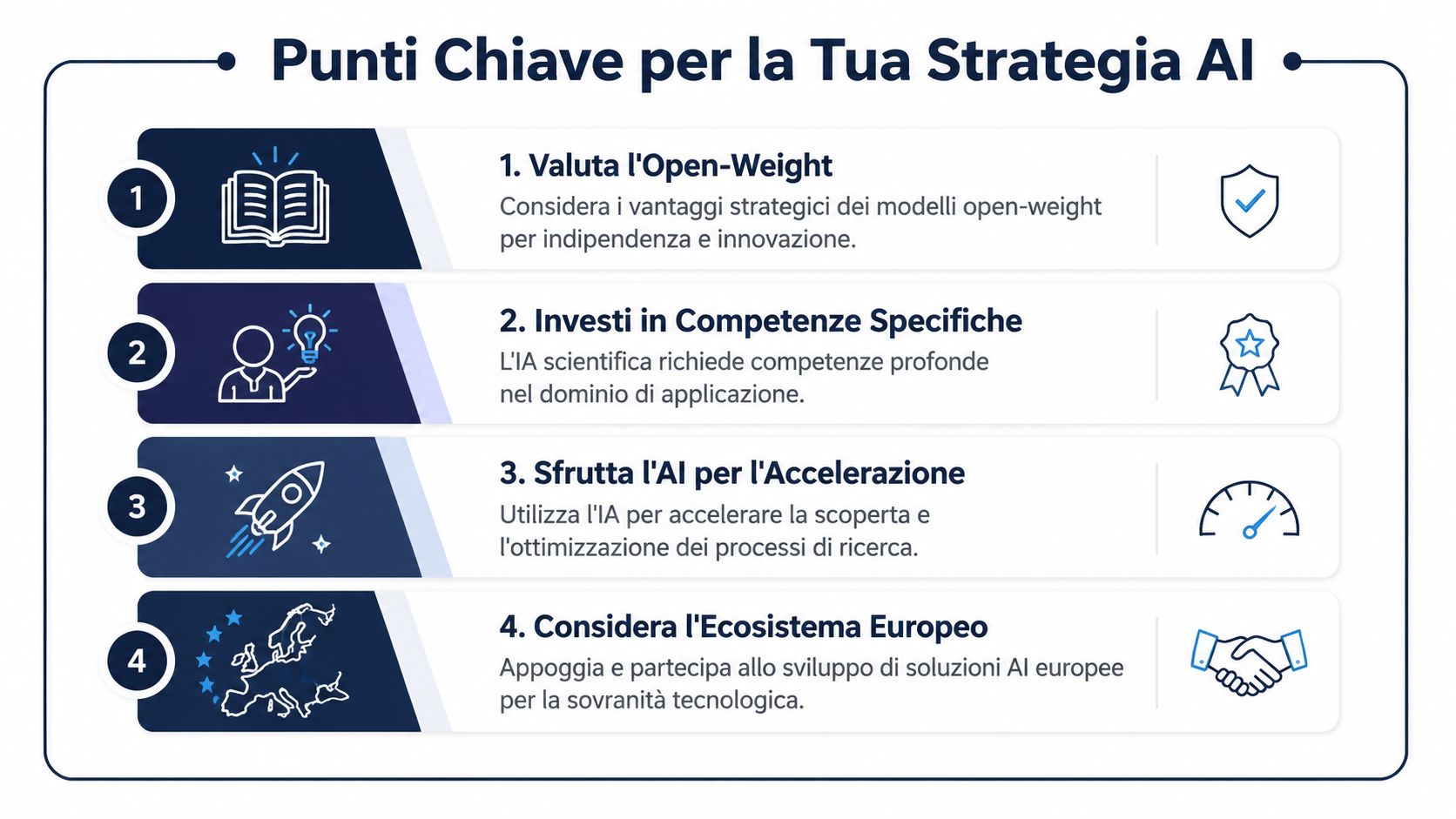 Punti Chiave per la Tua Strategia AI

1

1. Valuta l'Open-Weight

Considera i vantaggi strategici dei modelli open-weight per indipendenza e innovazione.

2

2. Investi in Competenze Specifiche

L'IA scientifica richiede competenze profonde nel dominio di applicazione.

3

3. Sfrutta l'AI per l'Accelerazione

Utilizza l'IA per accelerare la scoperta e l'ottimizzazione dei processi di ricerca.

4

4. Considera l'Ecosistema Europeo

Appoggia e partecipa allo sviluppo di soluzioni AI europee per la sovranità tecnologica.